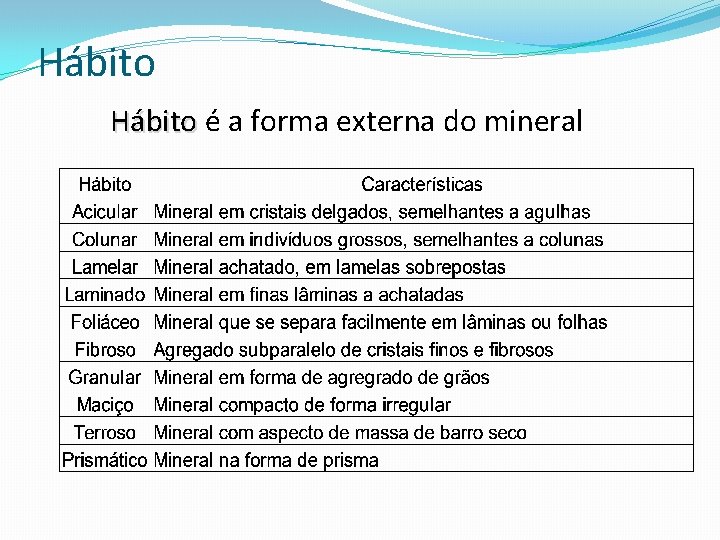 Hábito

Hábito é a forma externa do mineral

| Hábito | Características |
|---|---|
| Acicular | Mineral em cristais delgados, semelhantes a agulhas |
| Colunar | Mineral em indivíduos grossos, semelhantes a colunas |
| Lamelar | Mineral achatado, em lamelas sobrepostas |
| Laminado | Mineral em finas lâminas a achatadas |
| Foliáceo | Mineral que se separa facilmente em lâminas ou folhas |
| Fibroso | Agregado subparalelo de cristais finos e fibrosos |
| Granular | Mineral em forma de agregrado de grãos |
| Maciço | Mineral compacto de forma irregular |
| Terroso | Mineral com aspecto de massa de barro seco |
| Prismático | Mineral na forma de prisma |